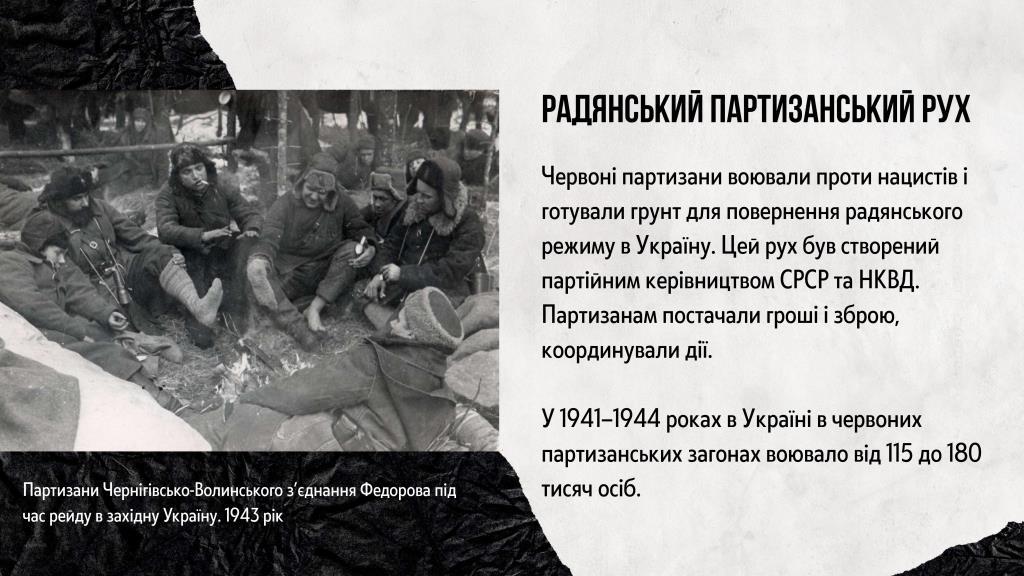 РАДЯНСЬКИЙ ПАРТИЗАНСЬКИЙ РУХ

Червоні партизани воювали проти нацистів і готували грунт для повернення радянського режиму в Україну. Цей рух був створений партійним керівництвом СРСР та НКВД. Партизанам постачали гроші і зброю, координували дії.

У 1941–1944 роках в Україні в червоних партизанських загонах воювало від 115 до 180 тисяч осіб.

Партизани Чернігівсько-Волинського з'єднання Федорова під час рейду в західну Україну. 1943 рік